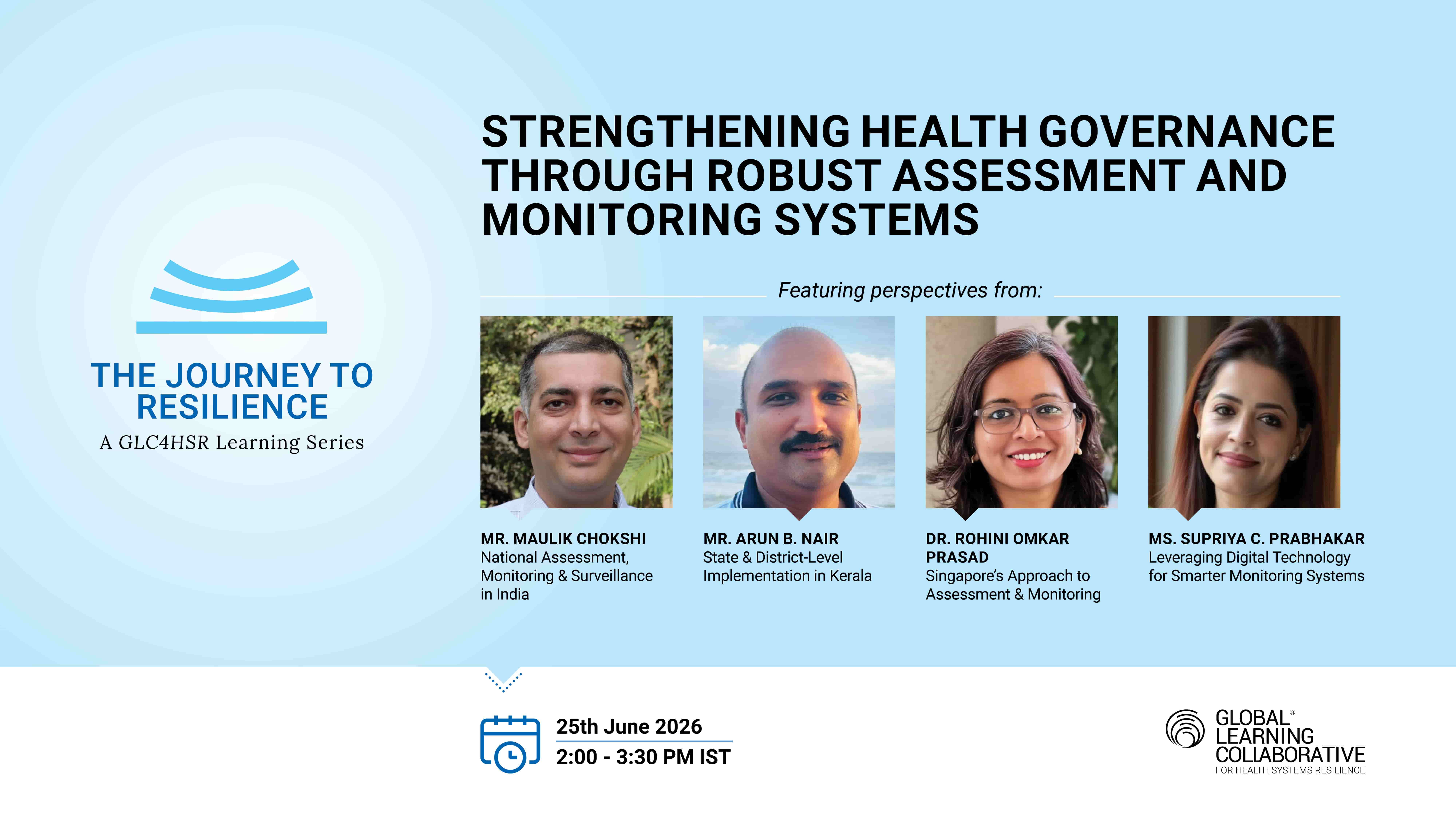 THE JOURNEY TO RESILIENCE
A GLC4HSR Learning Series

STRENGTHENING HEALTH GOVERNANCE THROUGH ROBUST ASSESSMENT AND MONITORING SYSTEMS

Featuring perspectives from:

MR. MAULIK CHOKSHI
National Assessment, Monitoring & Surveillance in India

MR. ARUN B. NAIR
State & District-Level Implementation in Kerala

DR. ROHINI OMKAR PRASAD
Singapore's Approach to Assessment & Monitoring

MS. SUPRIYA C. PRABHAKAR
Leveraging Digital Technology for Smarter Monitoring Systems

25th June 2026
2:00 - 3:30 PM IST

GLOBAL® LEARNING COLLABORATIVE
FOR HEALTH SYSTEMS RESILIENCE